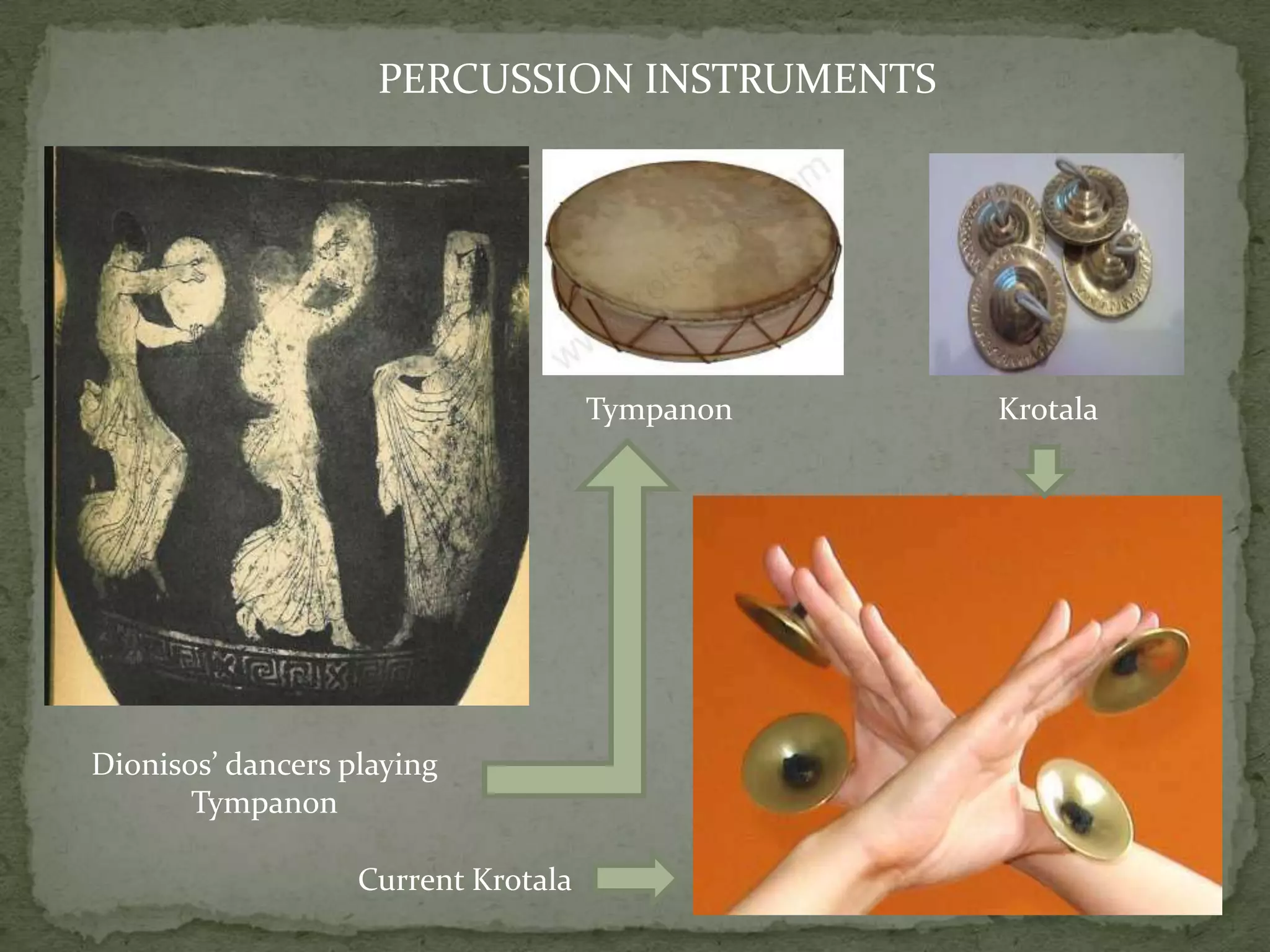 PERCUSSION INSTRUMENTS

Tympanon

Krotala

Dionisos' dancers playing Tympanon

Current Krotala